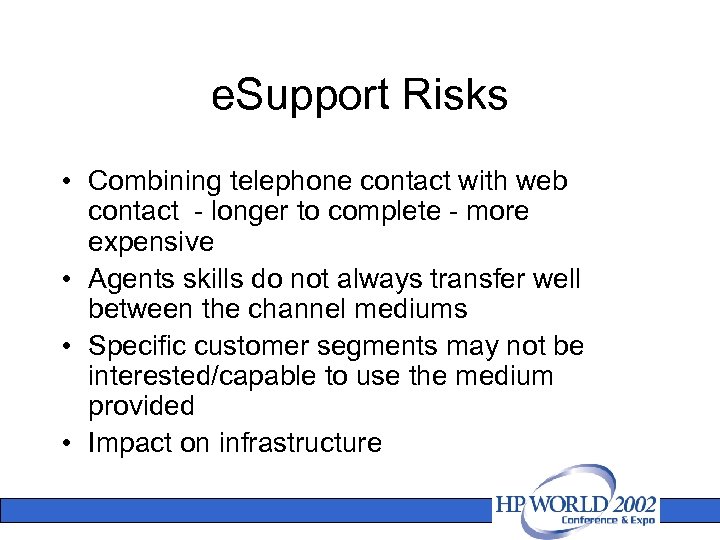 eSupport Risks

• Combining telephone contact with web contact - longer to complete - more expensive
• Agents skills do not always transfer well between the channel mediums
• Specific customer segments may not be interested/capable to use the medium provided
• Impact on infrastructure

HP WORLD 2002
Conference & Expo